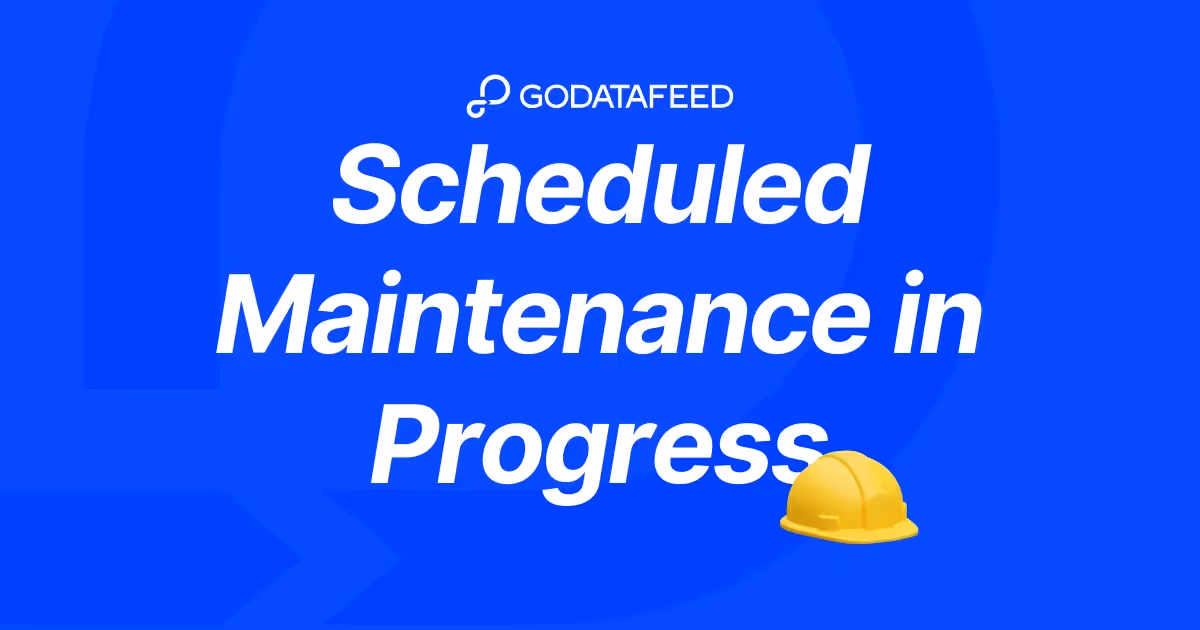 GODATAFEED

Scheduled Maintenance in Progress